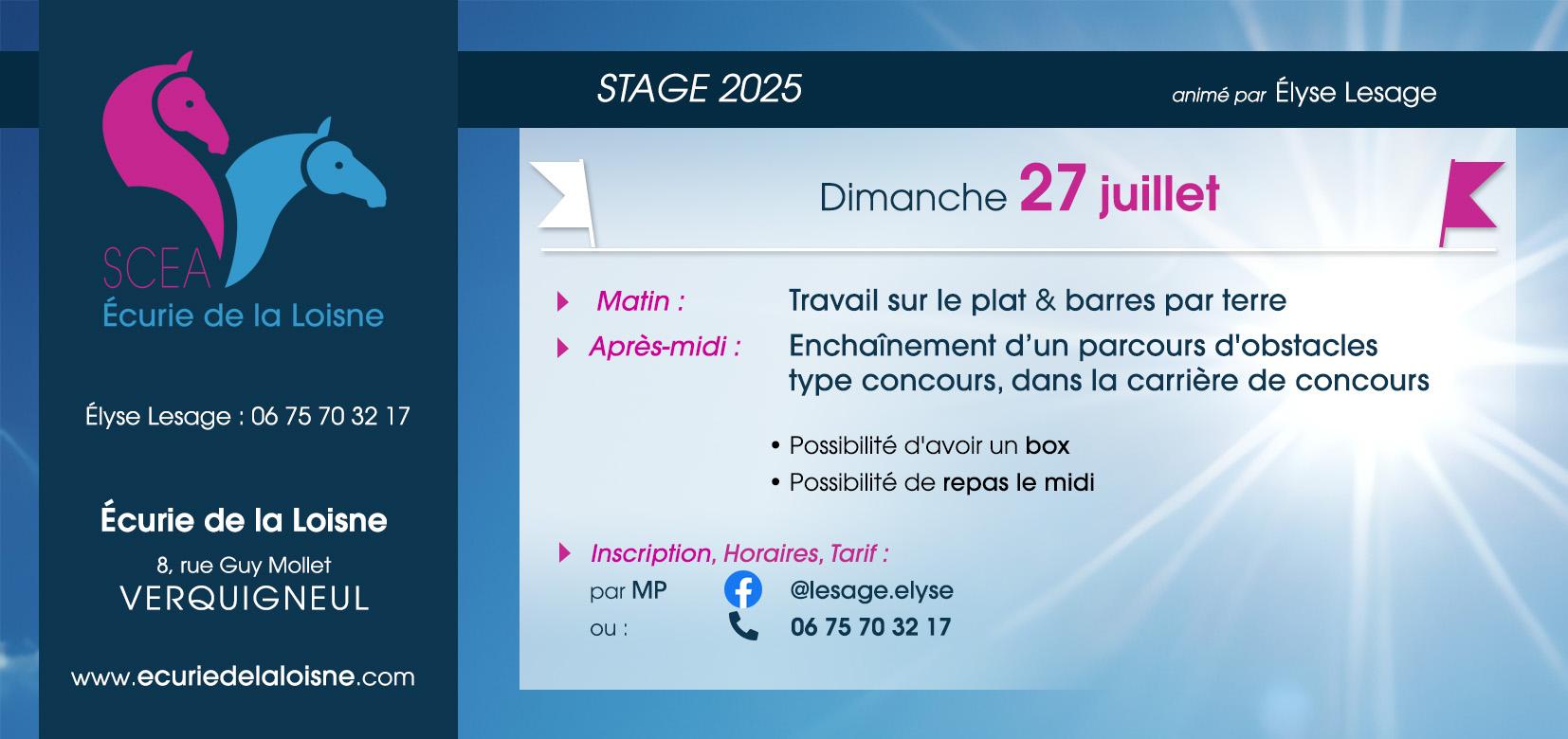 SCEA
Écurie de la Loisne

Élyse Lesage : 06 75 70 32 17

Écurie de la Loisne
8, rue Guy Mollet
VERQUIGNEUL

www.ecuriedelaloisne.com

STAGE 2025

animé par Élyse Lesage

Dimanche 27 juillet

Matin : Travail sur le plat & barres par terre

Après-midi : Enchaînement d'un parcours d'obstacles type concours, dans la carrière de concours

• Possibilité d'avoir un box
• Possibilité de repas le midi

Inscription, Horaires, Tarif :
par MP @lesage.elyse
ou : 06 75 70 32 17